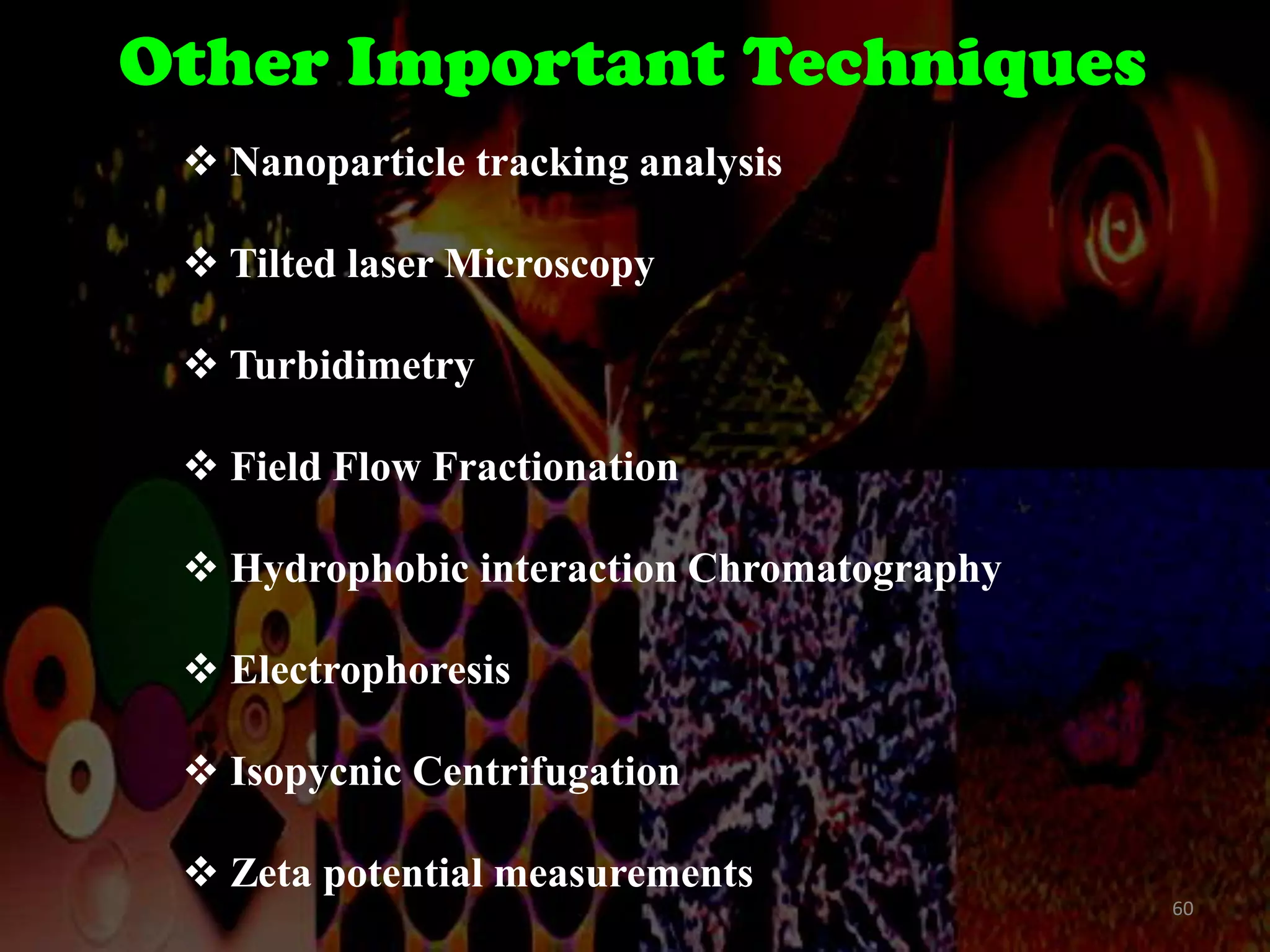 Other Important Techniques

❖ Nanoparticle tracking analysis

❖ Tilted laser Microscopy

❖ Turbidimetry

❖ Field Flow Fractionation

❖ Hydrophobic interaction Chromatography

❖ Electrophoresis

❖ Isopycnic Centrifugation

❖ Zeta potential measurements

60